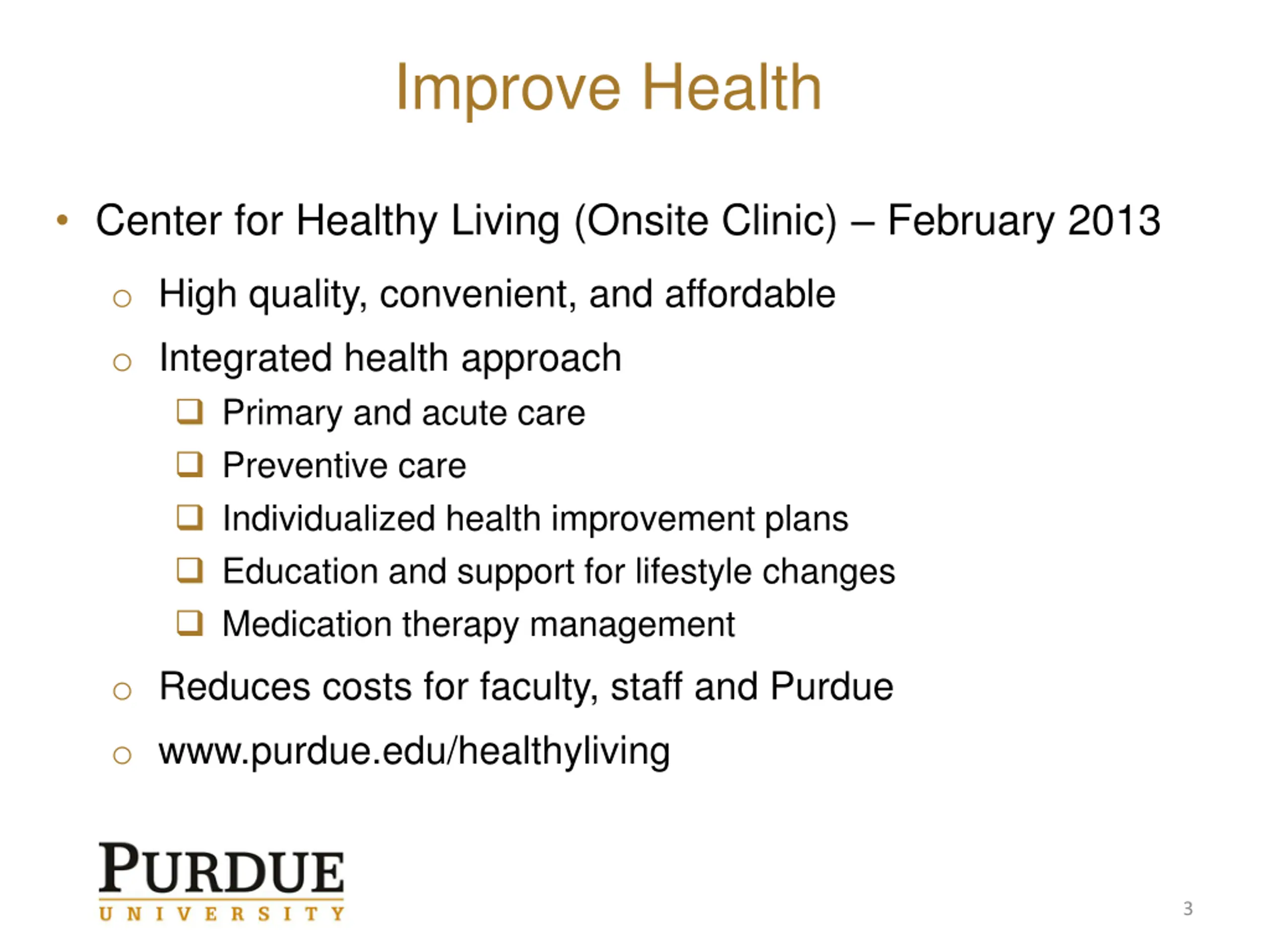 Improve Health

• Center for Healthy Living (Onsite Clinic) – February 2013

○ High quality, convenient, and affordable

○ Integrated health approach

❑ Primary and acute care

❑ Preventive care

❑ Individualized health improvement plans

❑ Education and support for lifestyle changes

❑ Medication therapy management

○ Reduces costs for faculty, staff and Purdue

○ www.purdue.edu/healthyliving

PURDUE
UNIVERSITY

3